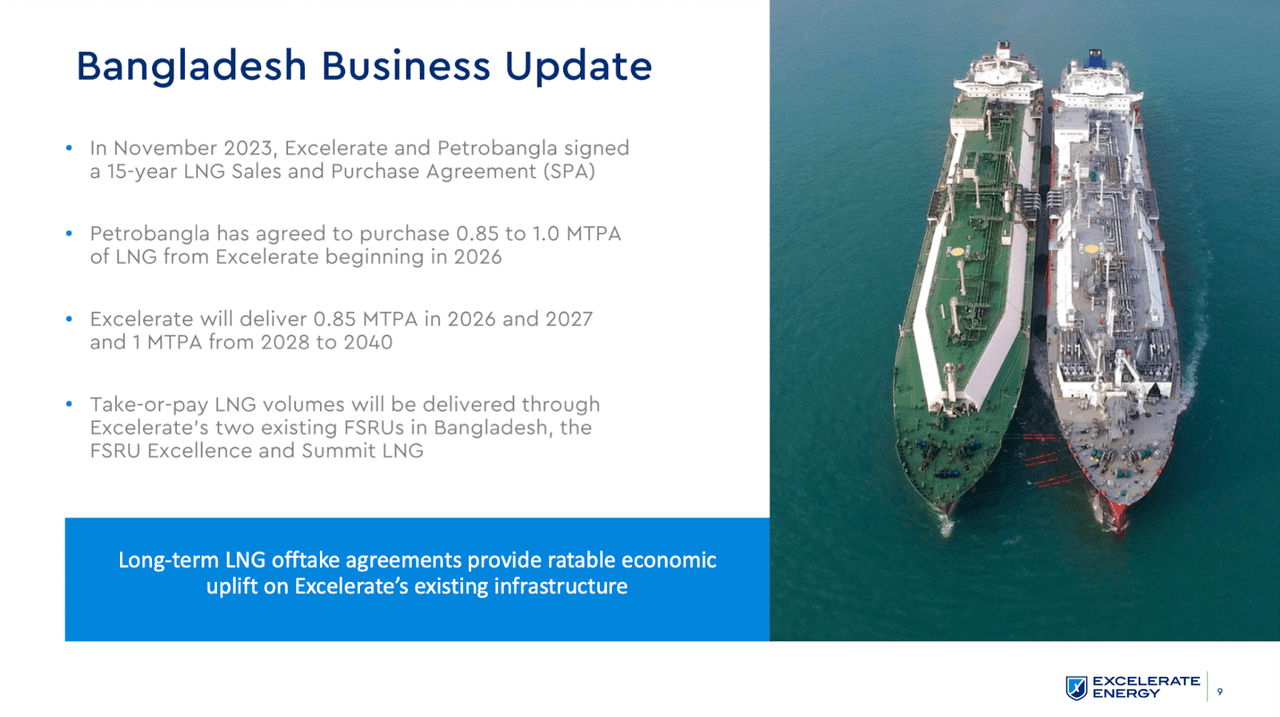 Bangladesh Business Update

• In November 2023, Excelerate and Petrobangla signed a 15-year LNG Sales and Purchase Agreement (SPA)

• Petrobangla has agreed to purchase 0.85 to 1.0 MTPA of LNG from Excelerate beginning in 2026

• Excelerate will deliver 0.85 MTPA in 2026 and 2027 and 1 MTPA from 2028 to 2040

• Take-or-pay LNG volumes will be delivered through Excelerate's two existing FSRUs in Bangladesh, the FSRU Excellence and Summit LNG

Long-term LNG offtake agreements provide ratable economic uplift on Excelerate's existing infrastructure

EXCELERATE ENERGY

9